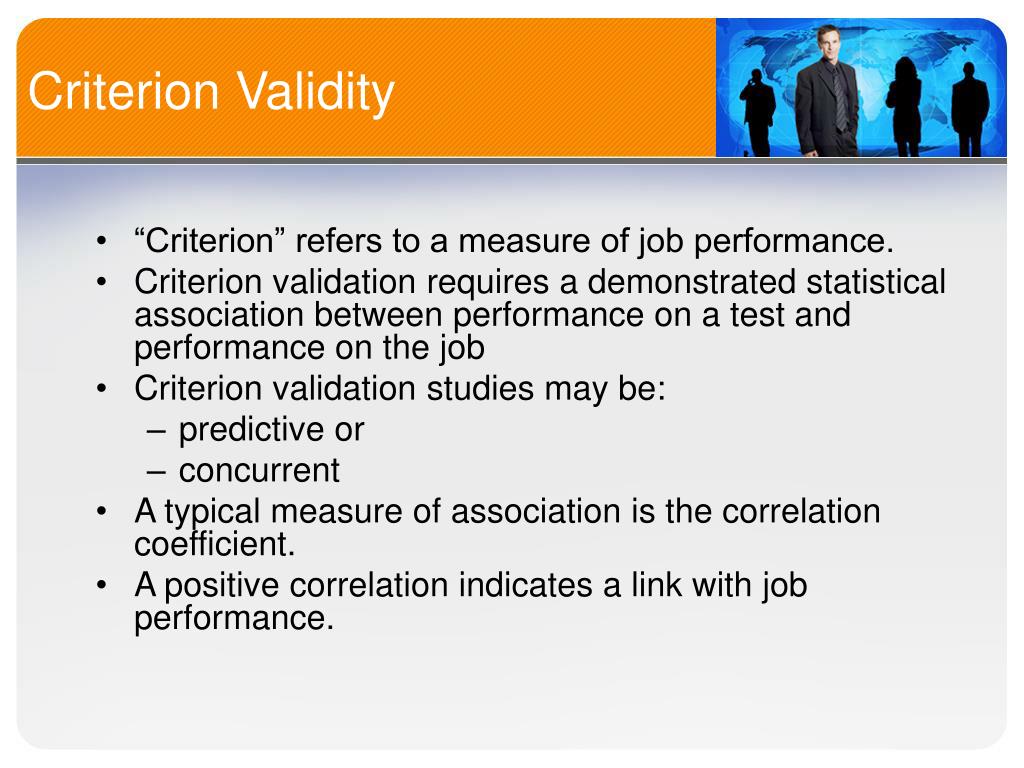 Criterion Validity

• “Criterion” refers to a measure of job performance.
• Criterion validation requires a demonstrated statistical association between performance on a test and performance on the job
• Criterion validation studies may be:
– predictive or
– concurrent
• A typical measure of association is the correlation coefficient.
• A positive correlation indicates a link with job performance.